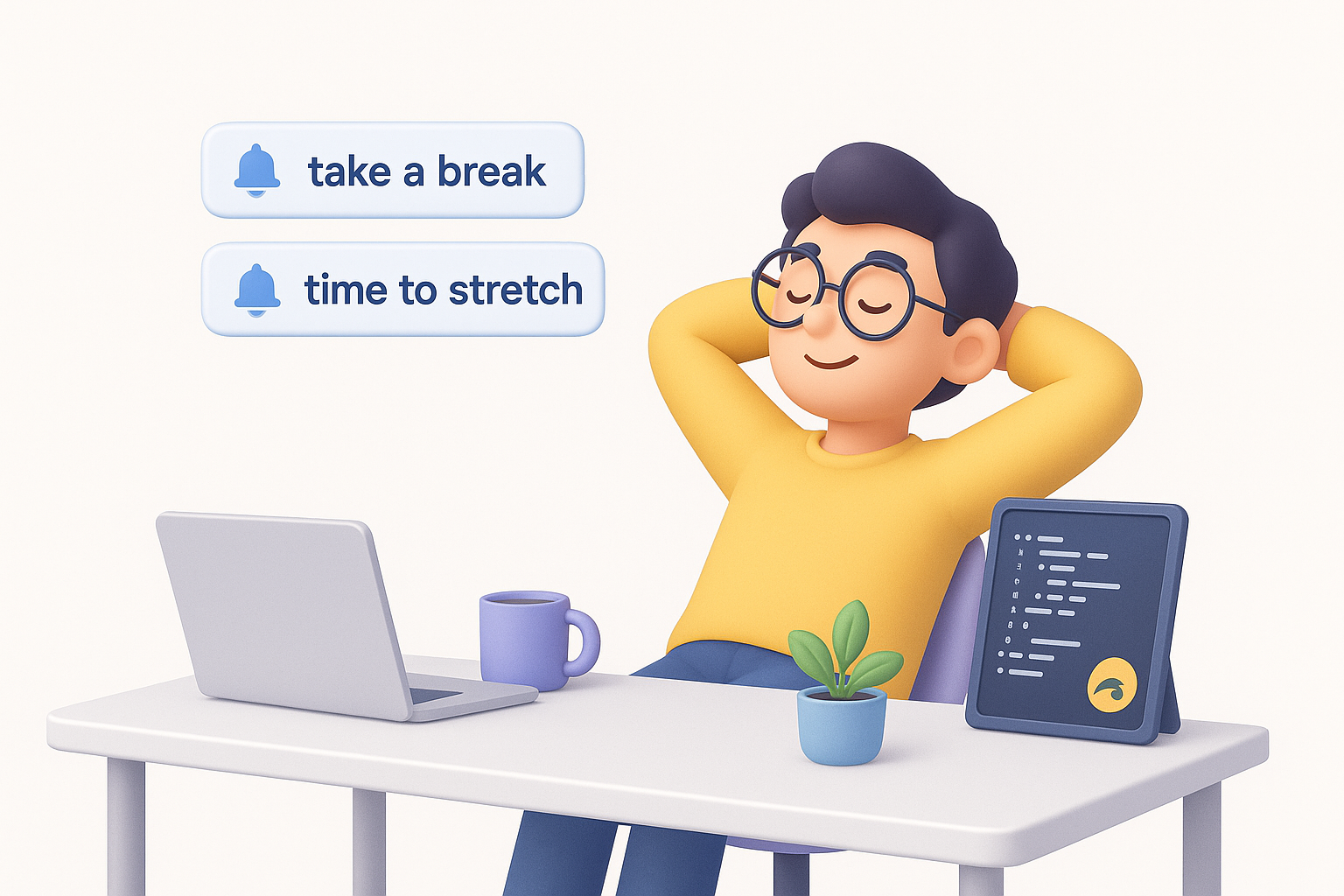 take a break

time to stretch